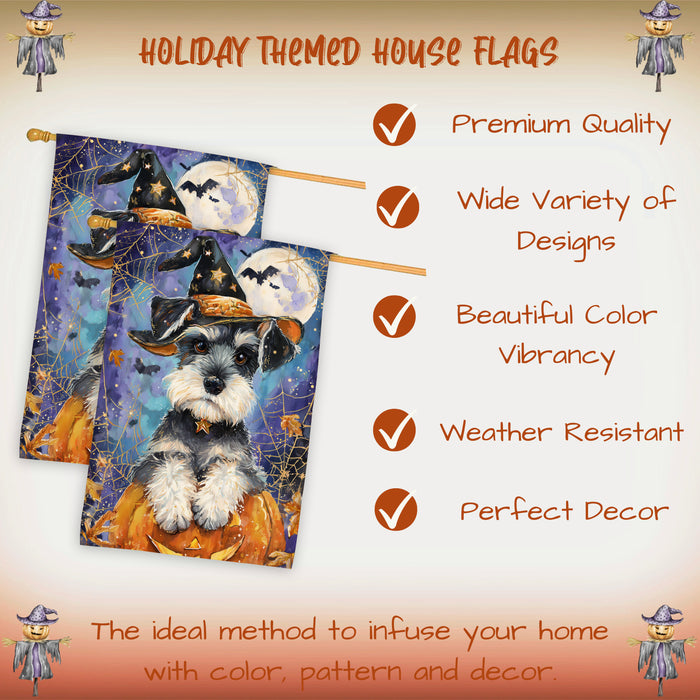 HOLIDAY THEMED HOUSE FLAGS

Premium Quality

Wide Variety of Designs

Beautiful Color Vibrancy

Weather Resistant

Perfect Decor

The ideal method to infuse your home with color, pattern and decor.